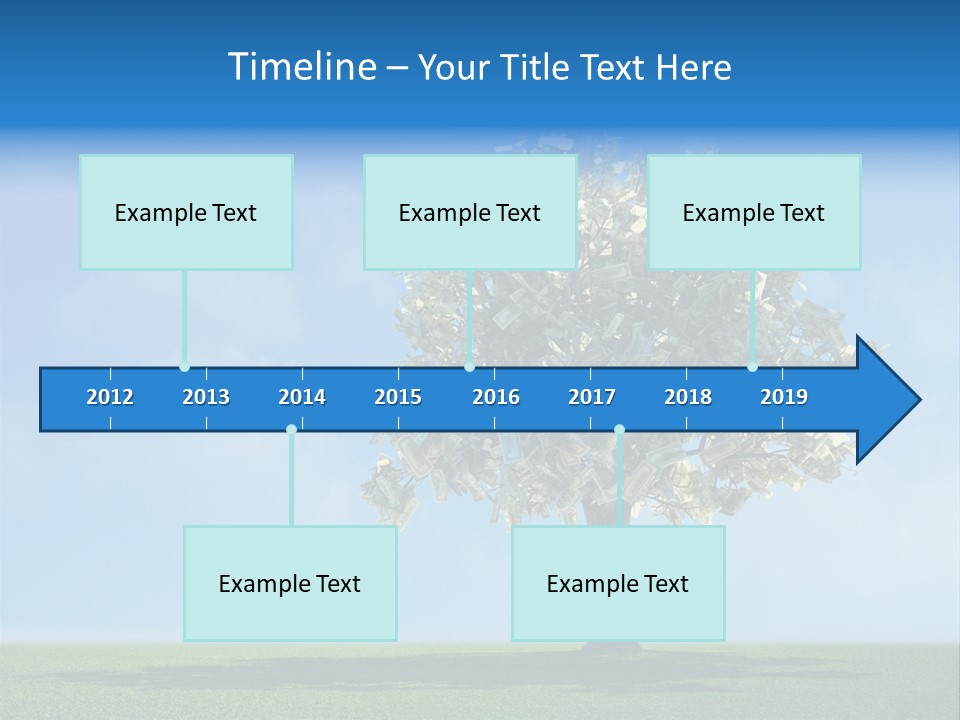 Timeline – Your Title Text Here

Example Text

Example Text

Example Text

2012 2013 2014 2015 2016 2017 2018 2019

Example Text

Example Text